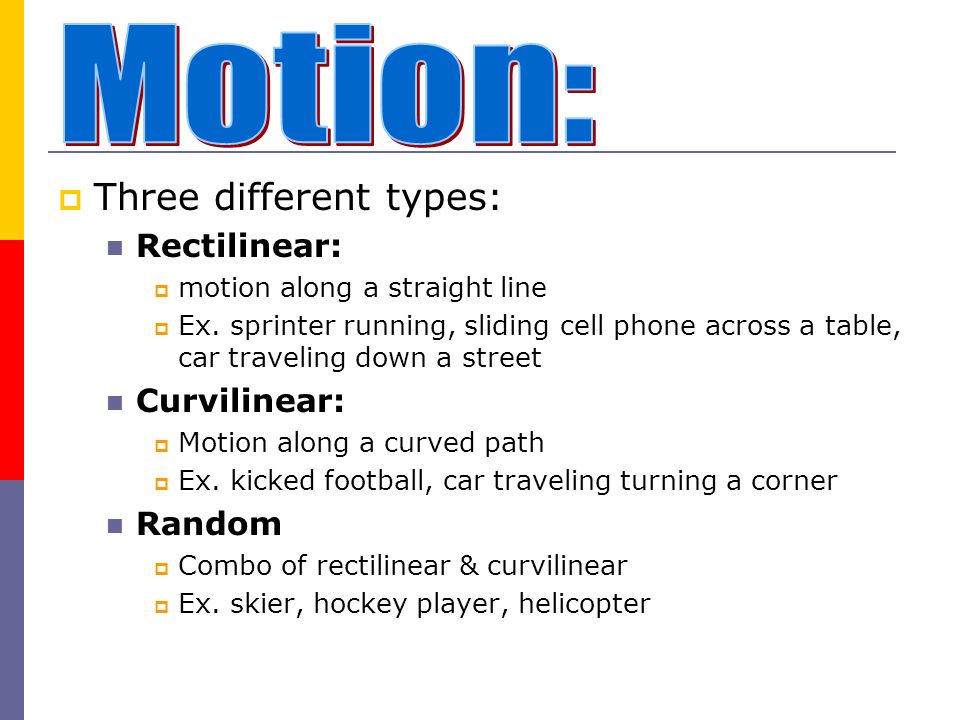 Motion:

Three different types:

Rectilinear:

motion along a straight line

Ex. sprinter running, sliding cell phone across a table, car traveling down a street

Curvilinear:

Motion along a curved path

Ex. kicked football, car traveling turning a corner

Random

Combo of rectilinear & curvilinear

Ex. skier, hockey player, helicopter